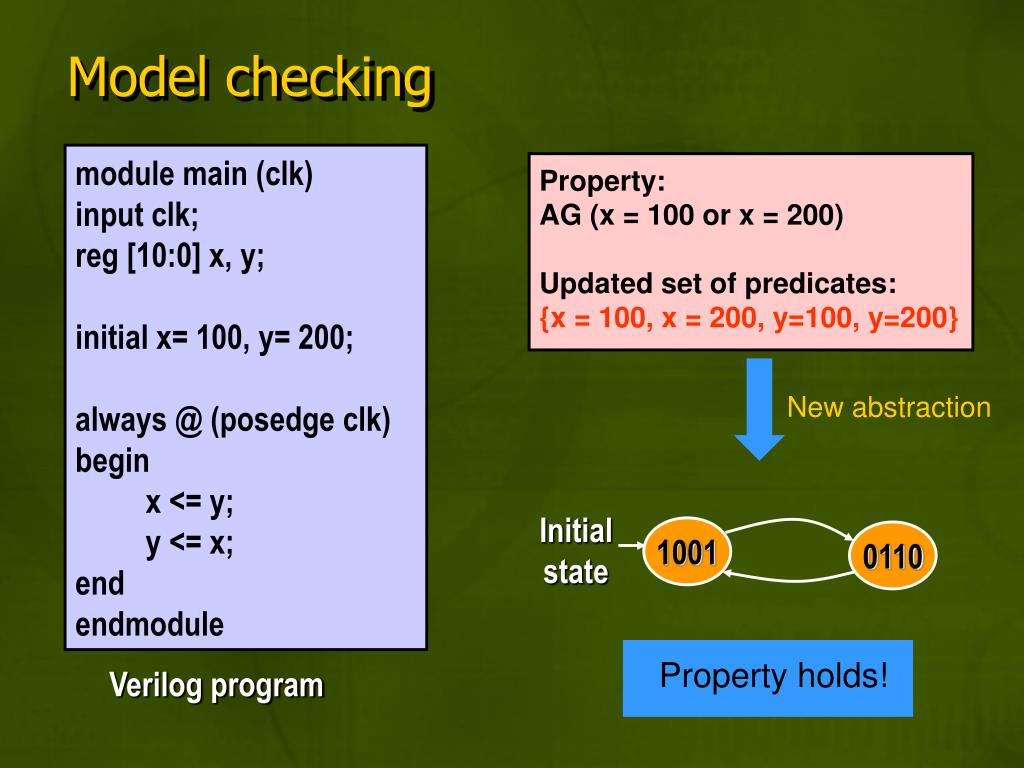 Model checking

module main (clk)
input clk;
reg [10:0] x, y;

initial x= 100, y= 200;

always @ (posedge clk)
begin
x <= y;
y <= x;
end
endmodule

Verilog program

Property:
AG (x = 100 or x = 200)

Updated set of predicates:
{x = 100, x = 200, y=100, y=200}

New abstraction

Initial state

1001

0110

Property holds!